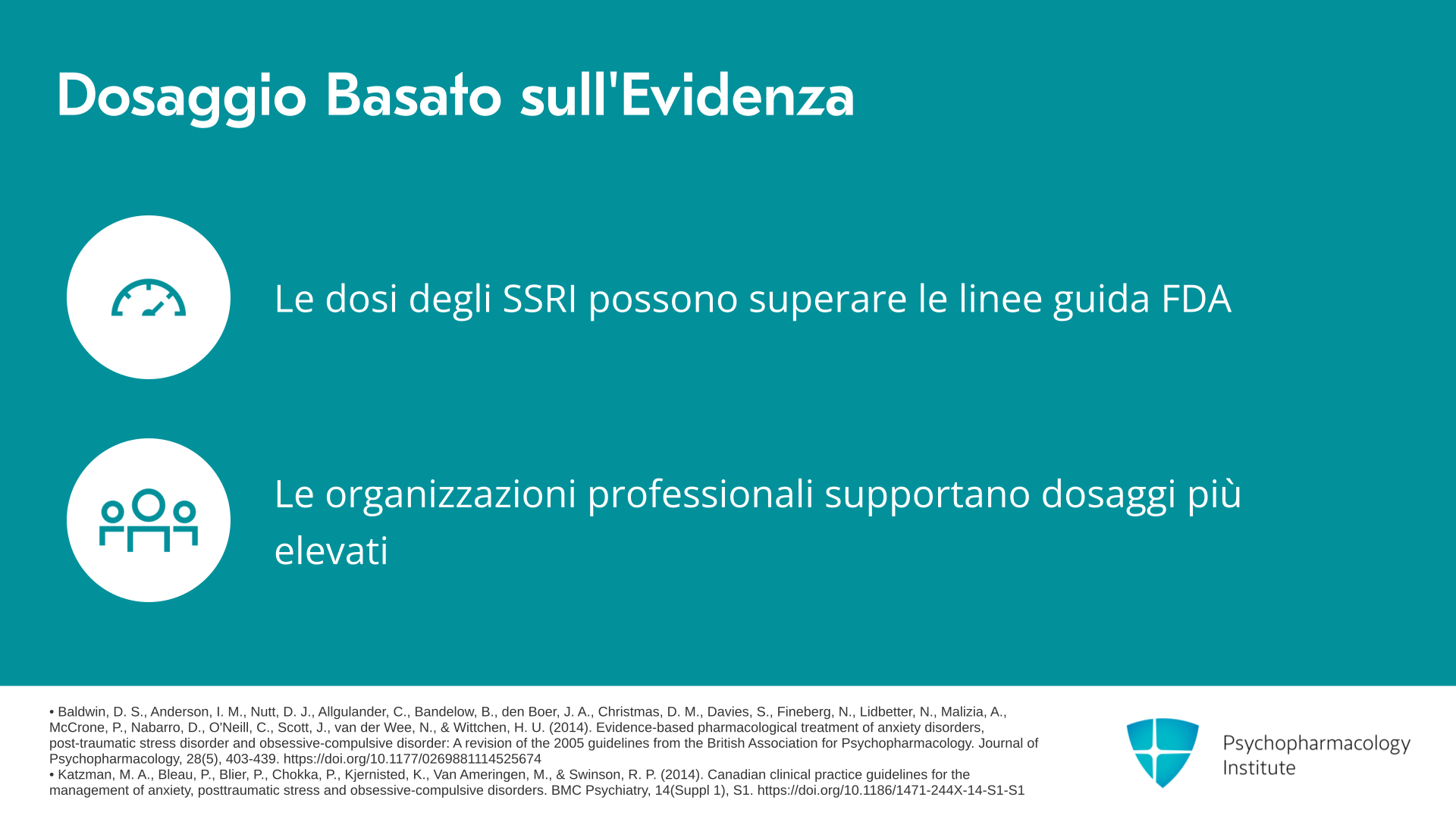 Dosaggio Basato sull'Evidenza

Le dosi degli SSRI possono superare le linee guida FDA

Le organizzazioni professionali supportano dosaggi più elevati

• Baldwin, D. S., Anderson, I. M., Nutt, D. J., Allgulander, C., Bandelow, B., den Boer, J. A., Christmas, D. M., Davies, S., Fineberg, N., Lidbetter, N., Malizia, A., McCrone, P., Nabarro, D., O'Neill, C., Scott, J., van der Wee, N., & Wittchen, H. U. (2014). Evidence-based pharmacological treatment of anxiety disorders, post-traumatic stress disorder and obsessive-compulsive disorder: A revision of the 2005 guidelines from the British Association for Psychopharmacology. Journal of Psychopharmacology, 28(5), 403-439. https://doi.org/10.1177/0269881114525674
• Katzman, M. A., Bleau, P., Blier, P., Chokka, P., Kjernisted, K., Van Ameringen, M., & Swinson, R. P. (2014). Canadian clinical practice guidelines for the management of anxiety, posttraumatic stress and obsessive-compulsive disorders. BMC Psychiatry, 14(Suppl 1), S1. https://doi.org/10.1186/1471-244X-14-S1-S1

Psychopharmacology
Institute